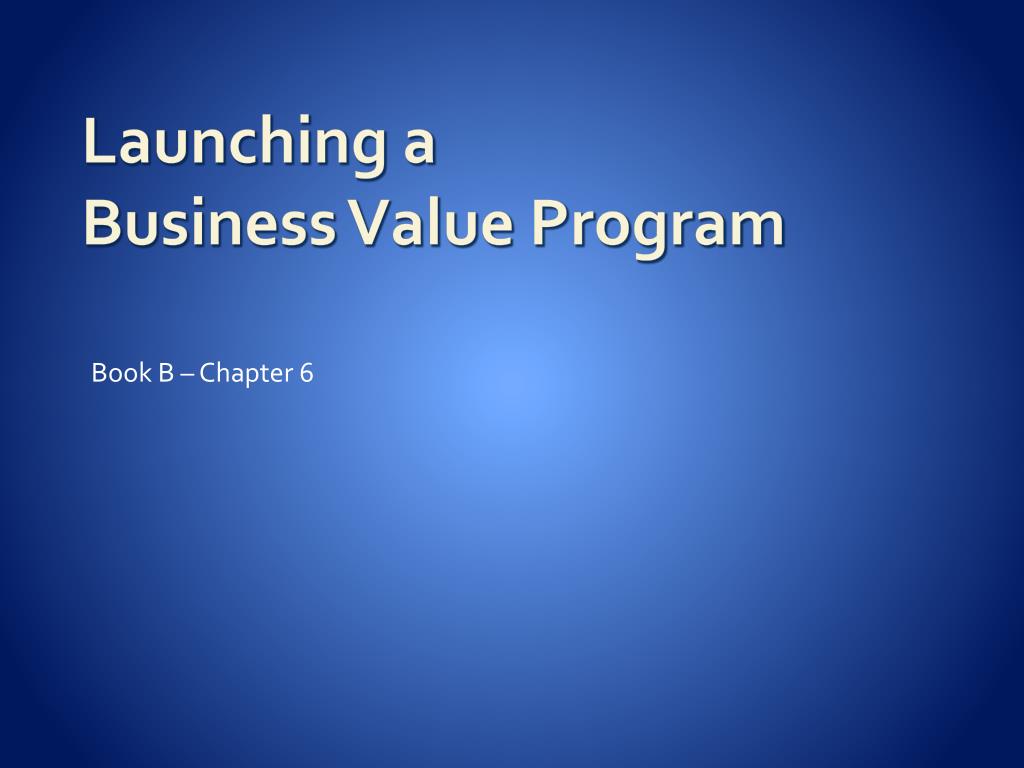 Launching a
Business Value Program

Book B – Chapter 6